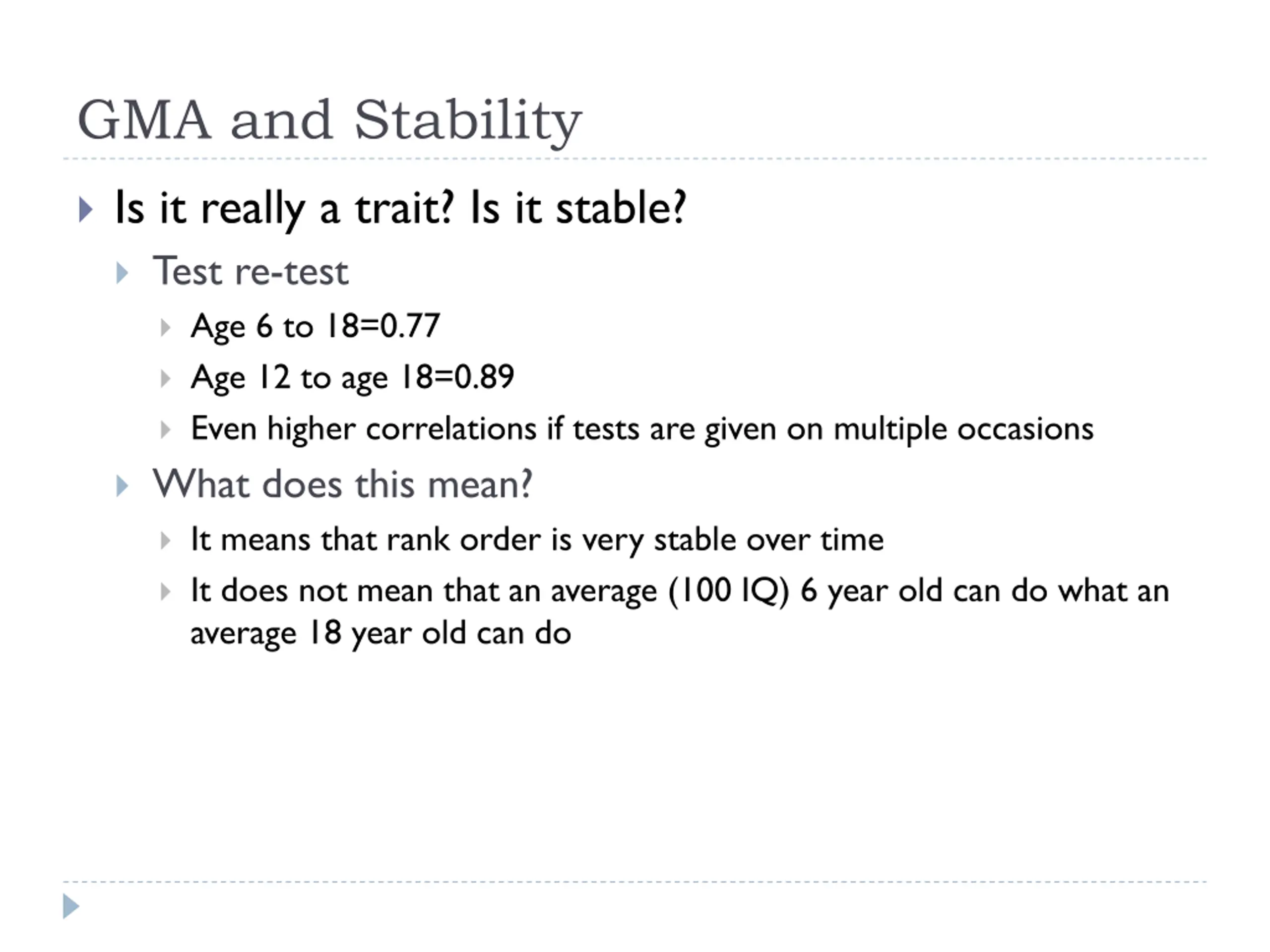 GMA and Stability

Is it really a trait? Is it stable?

Test re-test

Age 6 to 18=0.77

Age 12 to age 18=0.89

Even higher correlations if tests are given on multiple occasions

What does this mean?

It means that rank order is very stable over time

It does not mean that an average (100 IQ) 6 year old can do what an average 18 year old can do